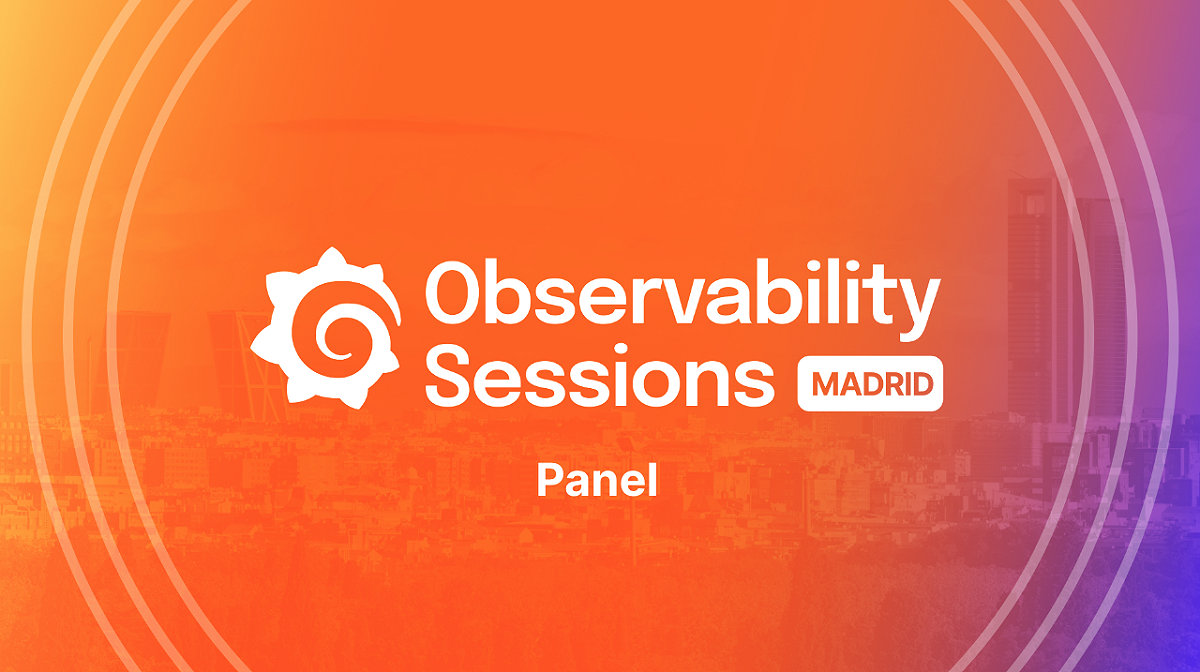 Observability Sessions MADRID

Panel